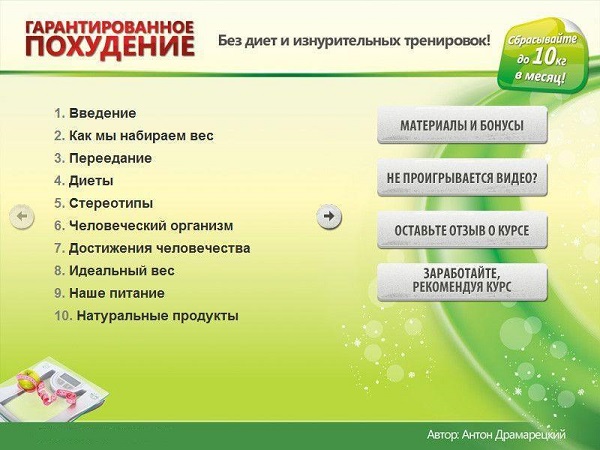 ГАРАНТИРОВАННОЕ ПОХУДЕНИЕ

Без диет и изнурительных тренировок!

Сбрасывайте до 10кг в месяц!

1. Введение
2. Как мы набираем вес
3. Переедание
4. Диеты
5. Стереотипы
6. Человеческий организм
7. Достижения человечества
8. Идеальный вес
9. Наше питание
10. Натуральные продукты

МАТЕРИАЛЫ И БОНУСЫ

НЕ ПРОИГРЫВАЕТСЯ ВИДЕО?

ОСТАВЬТЕ ОТЗЫВ О КУРСЕ

ЗАРАБОТАЙТЕ, РЕКОМЕНДУЯ КУРС

Автор: Антон Драмарецкий